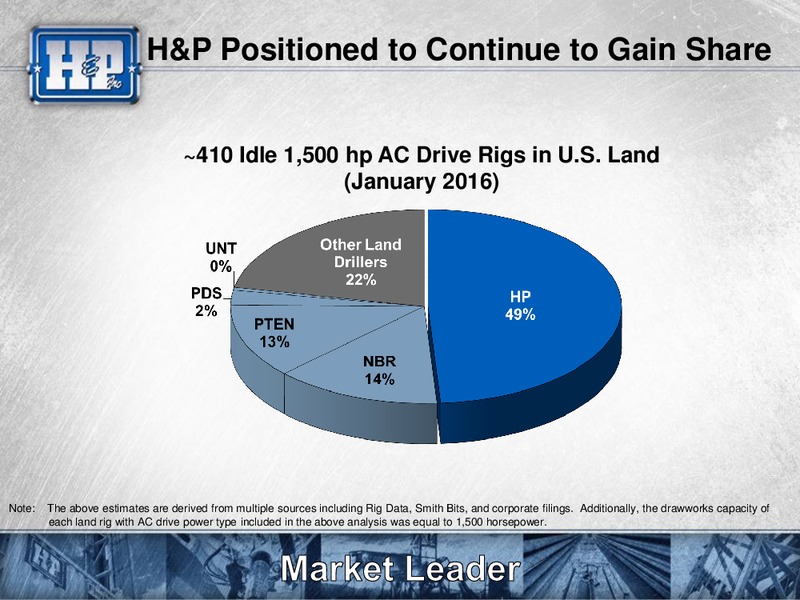 H&P Inc

H&P Positioned to Continue to Gain Share

~410 Idle 1,500 hp AC Drive Rigs in U.S. Land (January 2016)

UNT 0%

Other Land Drillers 22%

PDS 2%

PTEN 13%

NBR 14%

HP 49%

Note: The above estimates are derived from multiple sources including Rig Data, Smith Bits, and corporate filings. Additionally, the drawworks capacity of each land rig with AC drive power type included in the above analysis was equal to 1,500 horsepower.

H&P

Market Leader